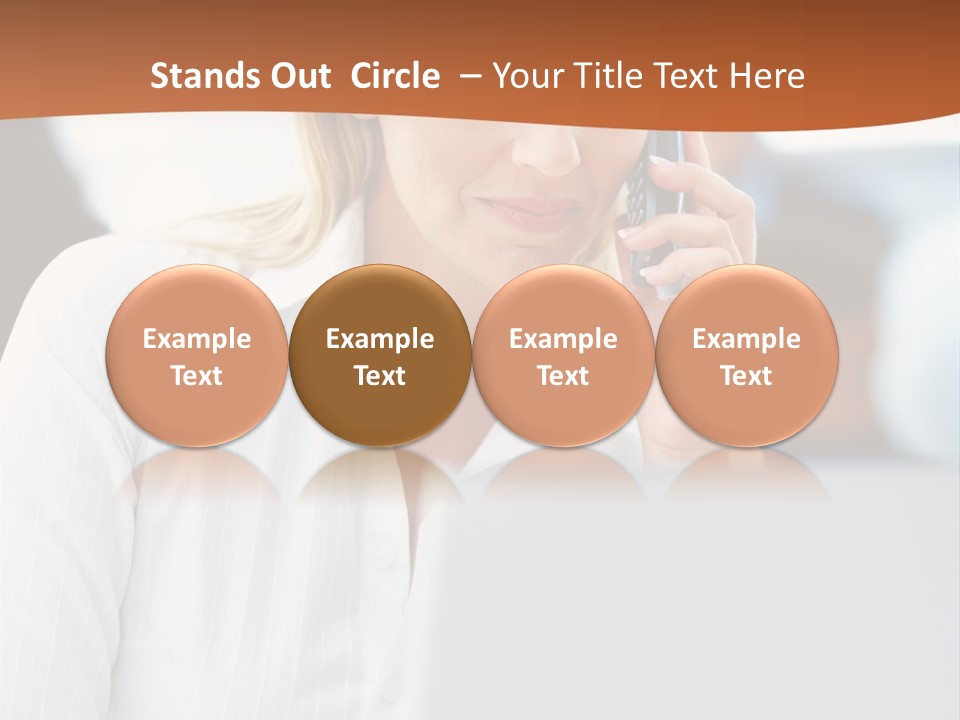 Stands Out Circle – Your Title Text Here

Example Text

Example Text

Example Text

Example Text